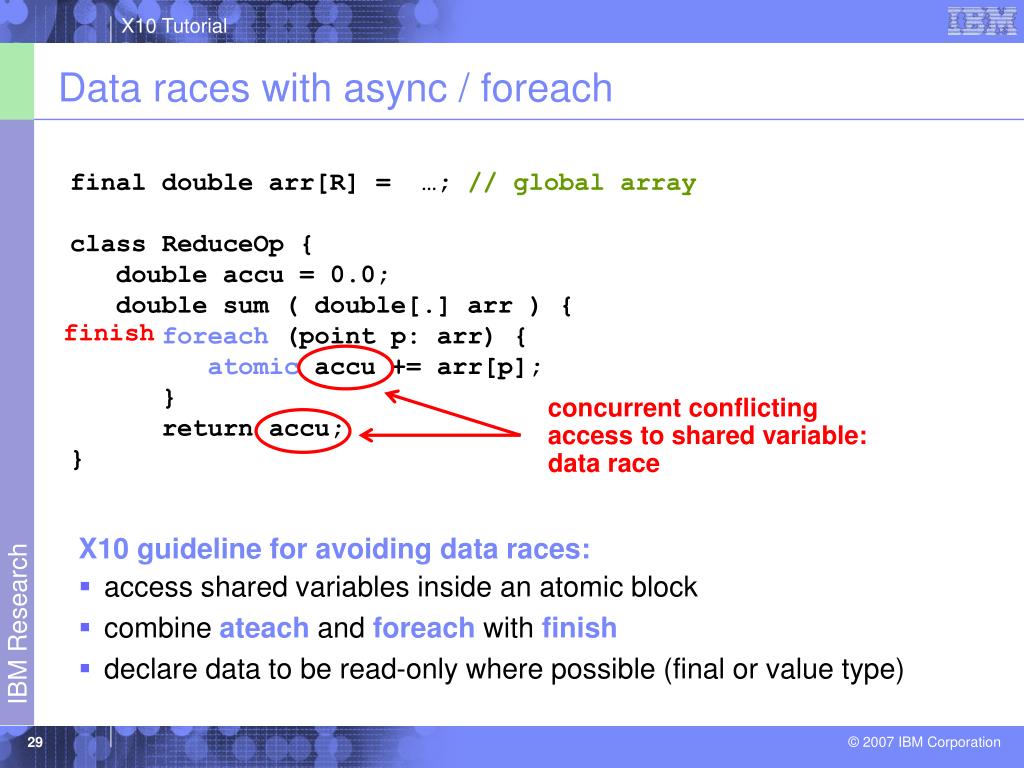 X10 Tutorial

IBM

Data races with async / foreach

final double arr[R] = …; // global array

class ReduceOp {
double accu = 0.0;
double sum ( double[.] arr ) {
finish foreach (point p: arr) {
atomic accu += arr[p];
}
return accu;
}

concurrent conflicting access to shared variable: data race

X10 guideline for avoiding data races:
▪ access shared variables inside an atomic block
▪ combine ateach and foreach with finish
▪ declare data to be read-only where possible (final or value type)

IBM Research

29

© 2007 IBM Corporation